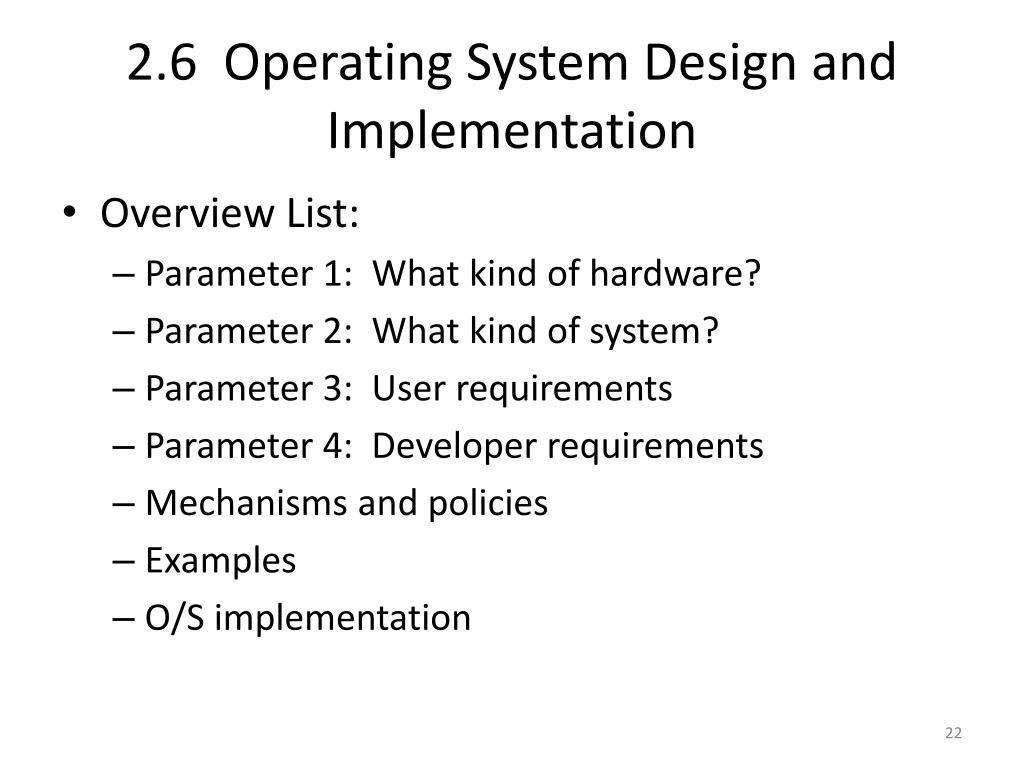 2.6 Operating System Design and Implementation

• Overview List:
– Parameter 1: What kind of hardware?
– Parameter 2: What kind of system?
– Parameter 3: User requirements
– Parameter 4: Developer requirements
– Mechanisms and policies
– Examples
– O/S implementation

22